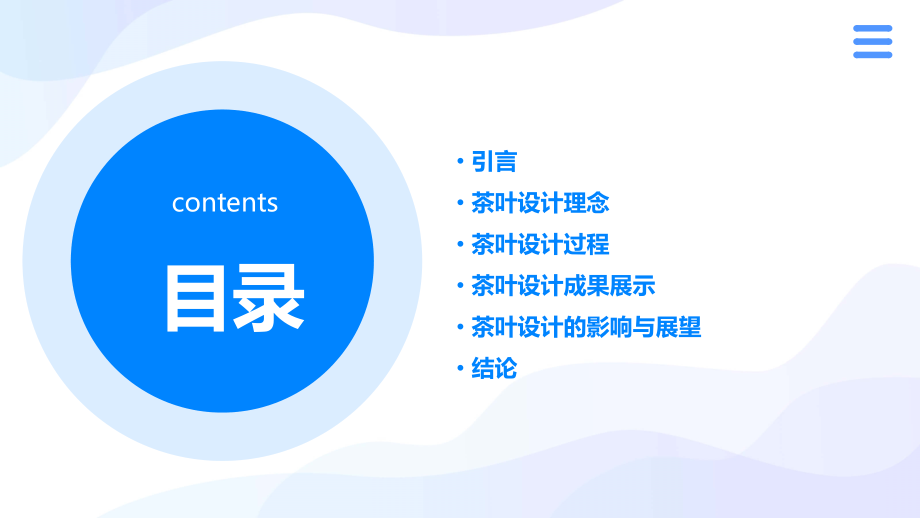 contents

目录

• 引言
• 茶叶设计理念
• 茶叶设计过程
• 茶叶设计成果展示
• 茶叶设计的影响与展望
• 结论